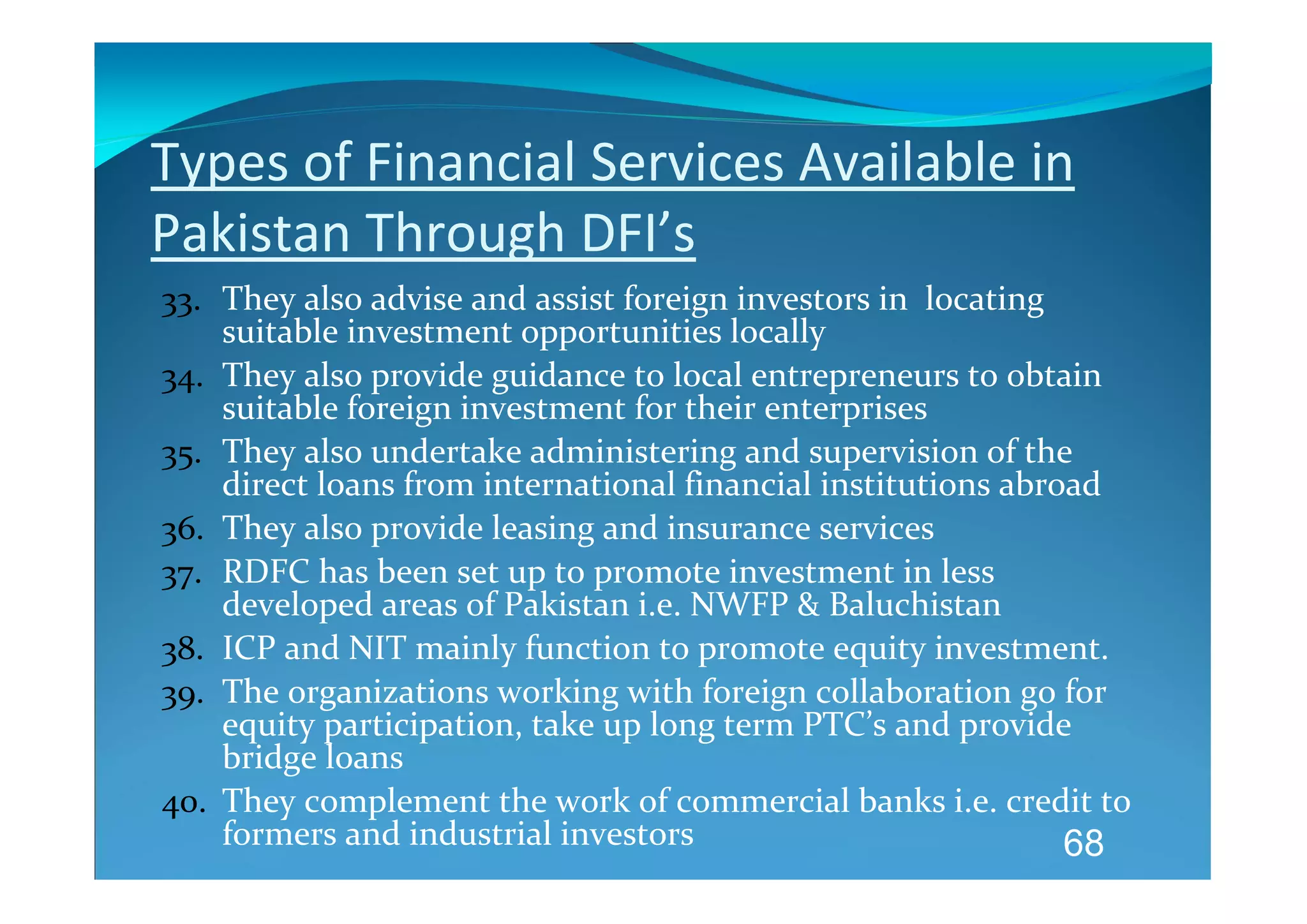 Types of Financial Services Available in Pakistan Through DFI's

33. They also advise and assist foreign investors in locating suitable investment opportunities locally

34. They also provide guidance to local entrepreneurs to obtain suitable foreign investment for their enterprises

35. They also undertake administering and supervision of the direct loans from international financial institutions abroad

36. They also provide leasing and insurance services

37. RDFC has been set up to promote investment in less developed areas of Pakistan i.e. NWFP & Baluchistan

38. ICP and NIT mainly function to promote equity investment.

39. The organizations working with foreign collaboration go for equity participation, take up long term PTC's and provide bridge loans

40. They complement the work of commercial banks i.e. credit to formers and industrial investors

68